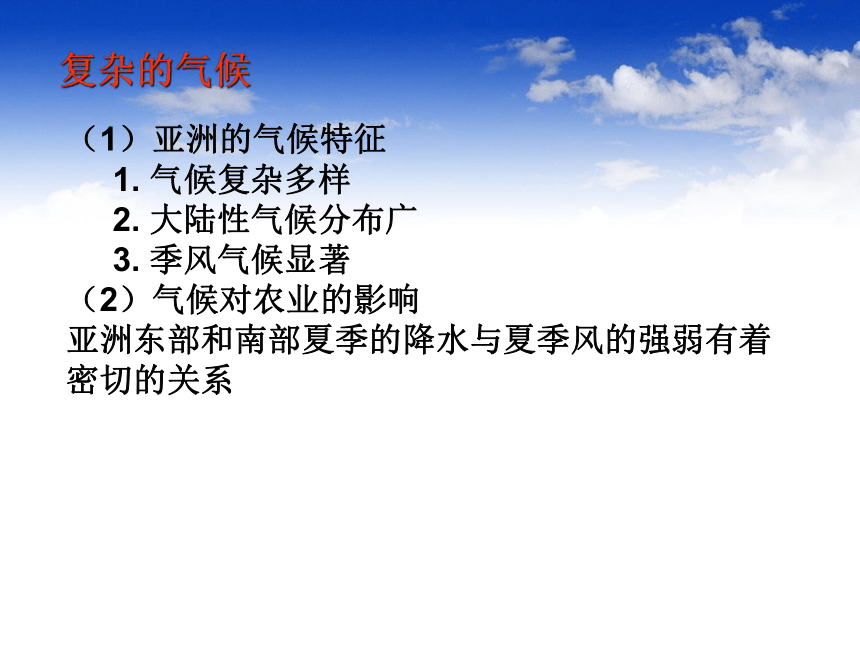 复杂的气候

（1）亚洲的气候特征

1. 气候复杂多样

2. 大陆性气候分布广

3. 季风气候显著

（2）气候对农业的影响

亚洲东部和南部夏季的降水与夏季风的强弱有着密切的关系